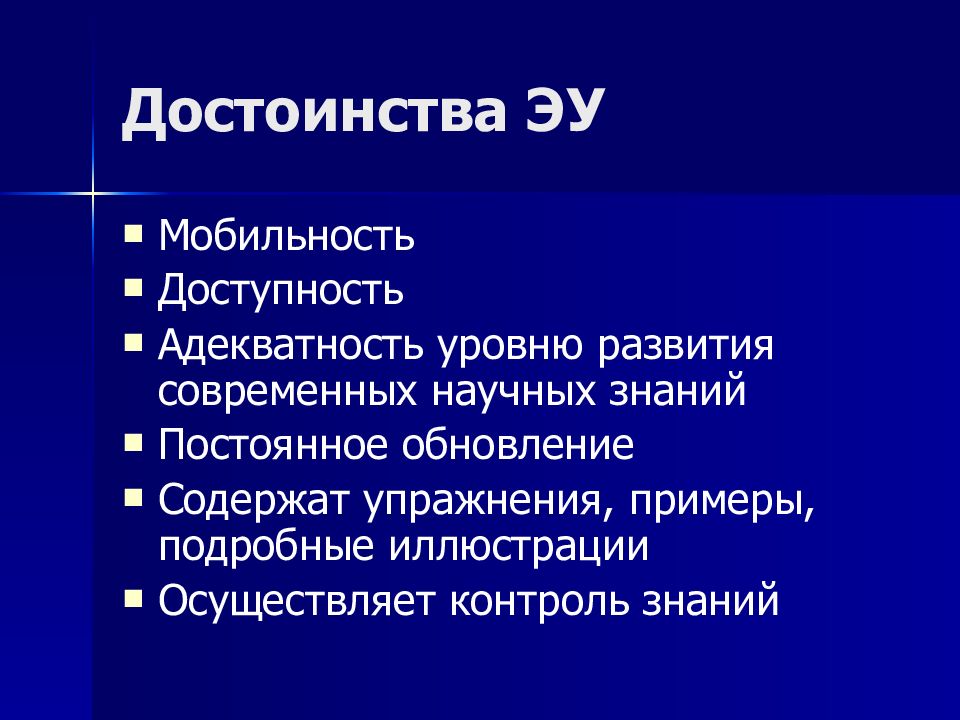 Достоинства ЭУ

- Мобильность
- Доступность
- Адекватность уровню развития современных научных знаний
- Постоянное обновление
- Содержат упражнения, примеры, подробные иллюстрации
- Осуществляет контроль знаний